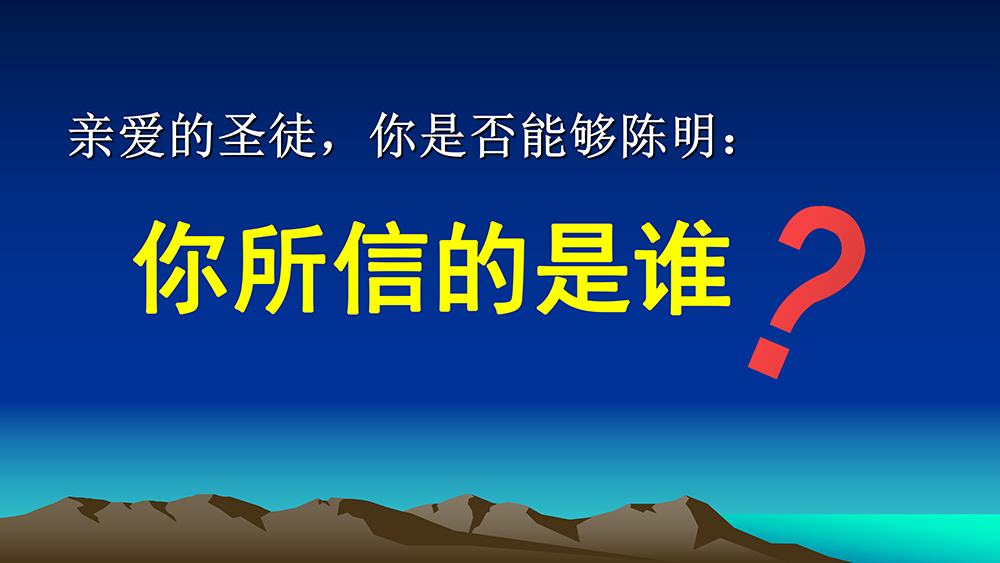 亲爱的圣徒，你是否能够陈明：

你所信的是谁？